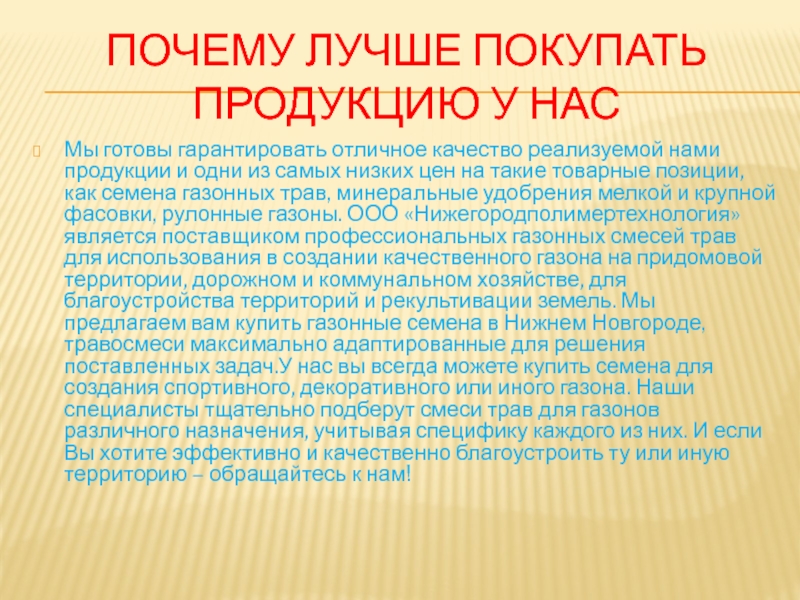 ПОЧЕМУ ЛУЧШЕ ПОКУПАТЬ ПРОДУКЦИЮ У НАС

Мы готовы гарантировать отличное качество реализуемой нами продукции и одни из самых низких цен на такие товарные позиции, как семена газонных трав, минеральные удобрения мелкой и крупной фасовки, рулонные газоны. ООО «Нижегородполимертехнология» является поставщиком профессиональных газонных смесей трав для использования в создании качественного газона на придомовой территории, дорожном и коммунальном хозяйстве, для благоустройства территорий и рекультивации земель. Мы предлагаем вам купить газонные семена в Нижнем Новгороде, травосмеси максимально адаптированные для решения поставленных задач.У нас вы всегда можете купить семена для создания спортивного, декоративного или иного газона. Наши специалисты тщательно подберут смеси трав для газонов различного назначения, учитывая специфику каждого из них. И если Вы хотите эффективно и качественно благоустроить ту или иную территорию – обращайтесь к нам!